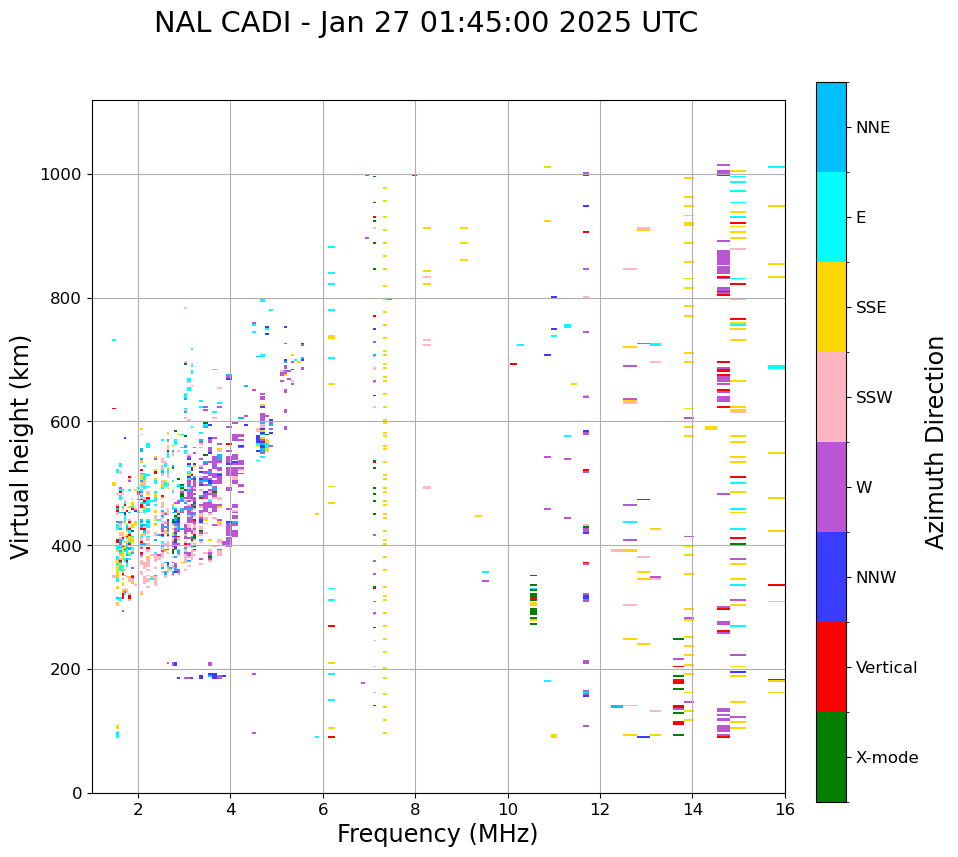 NAL CADI - Jan 27 01:45:00 2025 UTC

Virtual height (km)

1000
800
600
400
200
0

2
4
6
8
10
12
14
16

Frequency (MHz)

NNE
E
SSE
SSW
W
NNW
Vertical
X-mode

Azimuth Direction